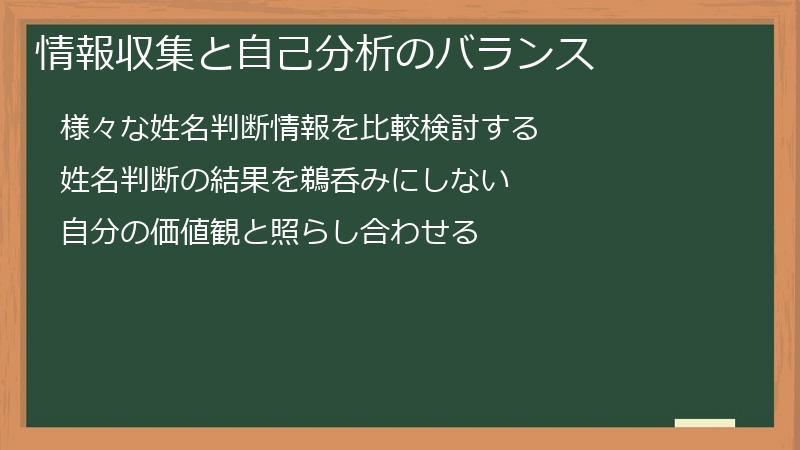 情報収集と自己分析のバランス

様々な姓名判断情報を比較検討する

姓名判断の結果を鵜呑みにしない

自分の価値観と照らし合わせる